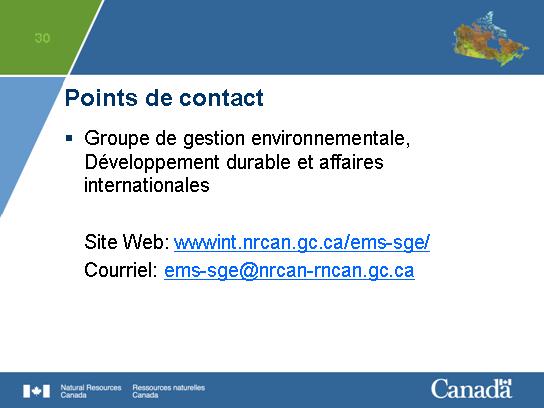 30

Points de contact

▪ Groupe de gestion environnementale, Développement durable et affaires internationales

Site Web: wwwint.nrcan.gc.ca/ems-sge/

Courriel: ems-sge@nrcan-rncan.gc.ca

Natural Resources Canada Ressources naturelles Canada

Canada